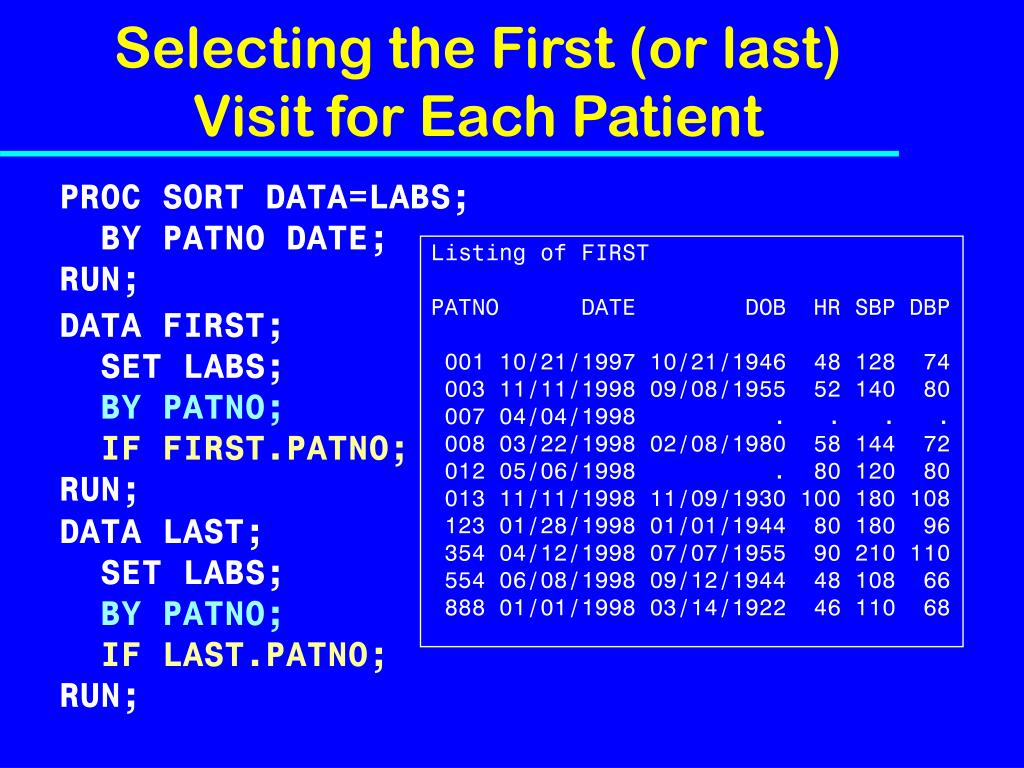 Selecting the First (or last) Visit for Each Patient

PROC SORT DATA=LABS;
BY PATNO DATE;
RUN;
DATA FIRST;
SET LABS;
BY PATNO;
IF FIRST.PATNO;
RUN;
DATA LAST;
SET LABS;
BY PATNO;
IF LAST.PATNO;
RUN;

Listing of FIRST

| PATNO | DATE | DOB | HR | SBP | DBP |
|---|---|---|---|---|---|
| 001 | 10/21/1997 | 10/21/1946 | 48 | 128 | 74 |
| 003 | 11/11/1998 | 09/08/1955 | 52 | 140 | 80 |
| 007 | 04/04/1998 | . | . | . | . |
| 008 | 03/22/1998 | 02/08/1980 | 58 | 144 | 72 |
| 012 | 05/06/1998 | . | 80 | 120 | 80 |
| 013 | 11/11/1998 | 11/09/1930 | 100 | 180 | 108 |
| 123 | 01/28/1998 | 01/01/1944 | 80 | 180 | 96 |
| 354 | 04/12/1998 | 07/07/1955 | 90 | 210 | 110 |
| 554 | 06/08/1998 | 09/12/1944 | 48 | 108 | 66 |
| 888 | 01/01/1998 | 03/14/1922 | 46 | 110 | 68 |